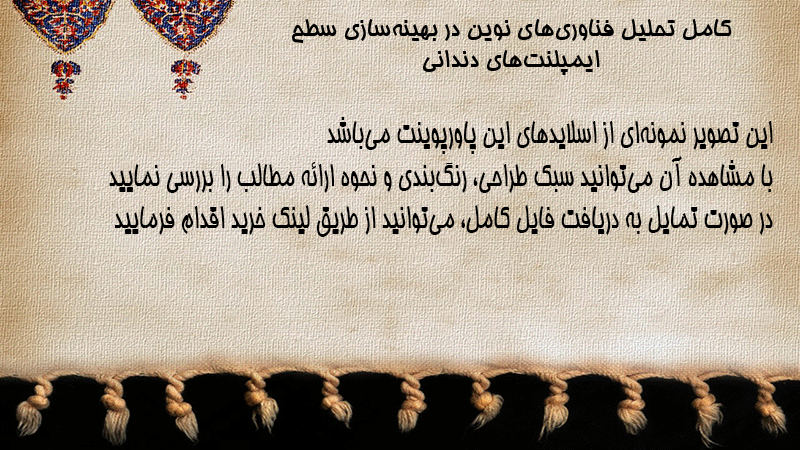 کامل تحلیل فناوری‌های نوین در بهینه‌سازی سطح ایمپلنت‌های دندانی

این تصویر نمونه‌ای از اسلایدهای این پاورپوینت می‌باشد
با مشاهده آن می‌توانید سبک طراحی، رنگ‌بندی و نحوه ارائه مطالب را بررسی نمایید
در صورت تمایل به دریافت فایل کامل، می‌توانید از طریق لینک خرید اقدام فرمایید